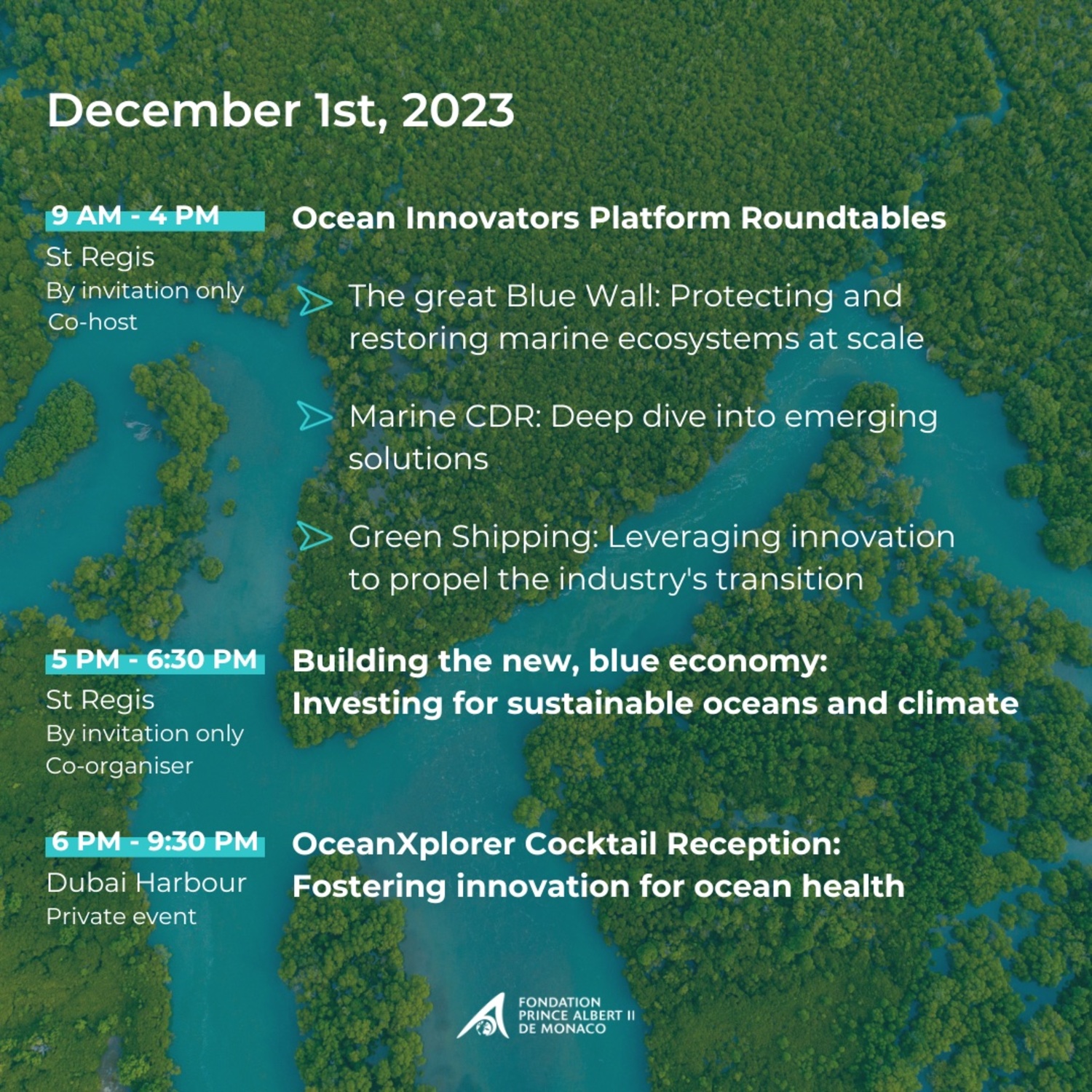 December 1st, 2023

9 AM - 4 PM
St Regis
By invitation only
Co-host

Ocean Innovators Platform Roundtables

The great Blue Wall: Protecting and restoring marine ecosystems at scale

Marine CDR: Deep dive into emerging solutions

Green Shipping: Leveraging innovation to propel the industry's transition

5 PM - 6:30 PM
St Regis
By invitation only
Co-organiser

Building the new, blue economy: Investing for sustainable oceans and climate

6 PM - 9:30 PM
Dubai Harbour
Private event

OceanXplorer Cocktail Reception: Fostering innovation for ocean health

FONDATION
PRINCE ALBERT II
DE MONACO